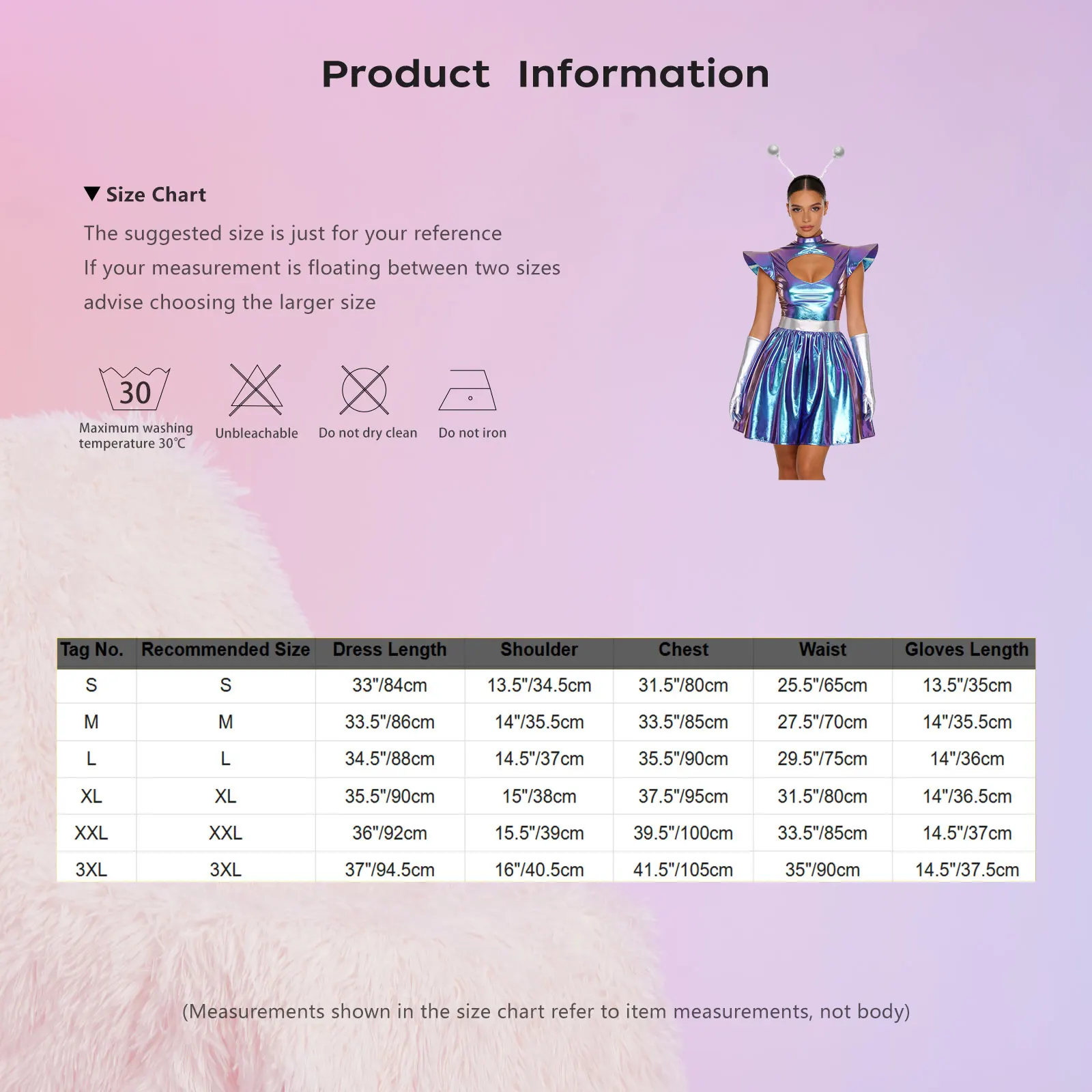 Product Information

▼ Size Chart

The suggested size is just for your reference
If your measurement is floating between two sizes
advise choosing the larger size

30
Maximum washing temperature 30℃

Unbleachable

Do not dry clean

Do not iron

| Tag No. | Recommended Size | Dress Length | Shoulder | Chest | Waist | Gloves Length |
|---|---|---|---|---|---|---|
| S | S | 33"/84cm | 13.5"/34.5cm | 31.5"/80cm | 25.5"/65cm | 13.5"/35cm |
| M | M | 33.5"/86cm | 14"/35.5cm | 33.5"/85cm | 27.5"/70cm | 14"/35.5cm |
| L | L | 34.5"/88cm | 14.5"/37cm | 35.5"/90cm | 29.5"/75cm | 14"/36cm |
| XL | XL | 35.5"/90cm | 15"/38cm | 37.5"/95cm | 31.5"/80cm | 14"/36.5cm |
| XXL | XXL | 36"/92cm | 15.5"/39cm | 39.5"/100cm | 33.5"/85cm | 14.5"/37cm |
| 3XL | 3XL | 37"/94.5cm | 16"/40.5cm | 41.5"/105cm | 35"/90cm | 14.5"/37.5cm |

(Measurements shown in the size chart refer to item measurements, not body)